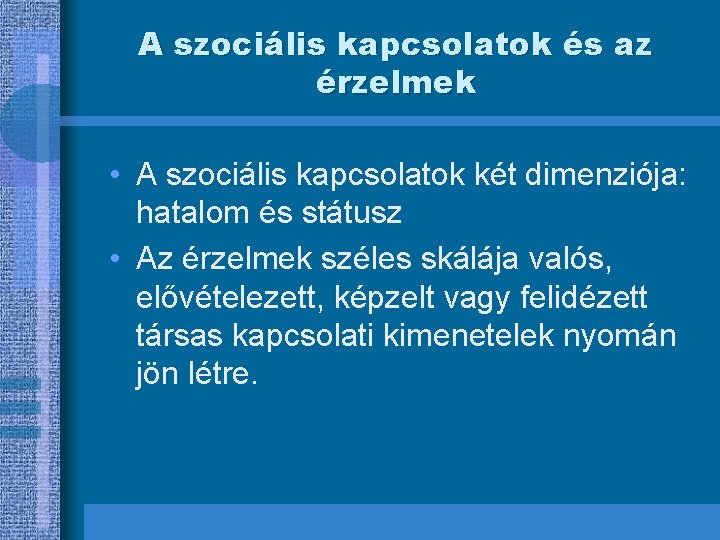 A szociális kapcsolatok és az érzelmek

• A szociális kapcsolatok két dimenziója: hatalom és státusz
• Az érzelmek széles skálája valós, elővételezett, képzelt vagy felidézett társas kapcsolati kimenetelek nyomán jön létre.